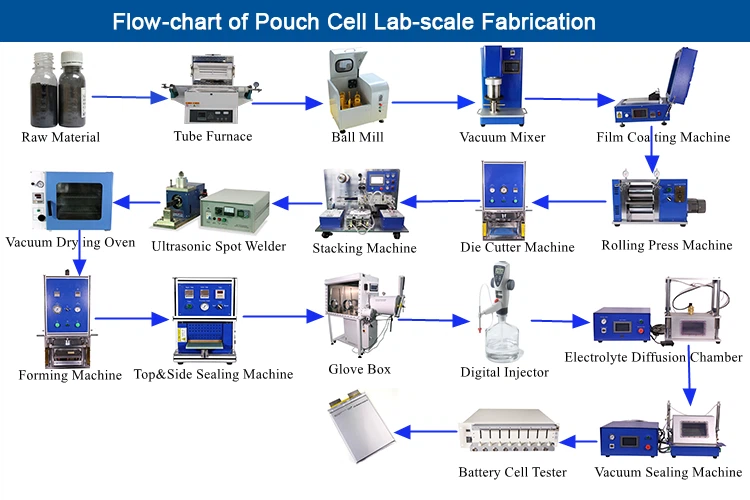 Flow-chart of Pouch Cell Lab-scale Fabrication

Raw Material

Tube Furnace

Ball Mill

Vacuum Mixer

Film Coating Machine

Rolling Press Machine

Die Cutter Machine

Stacking Machine

Ultrasonic Spot Welder

Vacuum Drying Oven

Forming Machine

Top&Side Sealing Machine

Glove Box

Digital Injector

Electrolyte Diffusion Chamber

Vacuum Sealing Machine

Battery Cell Tester